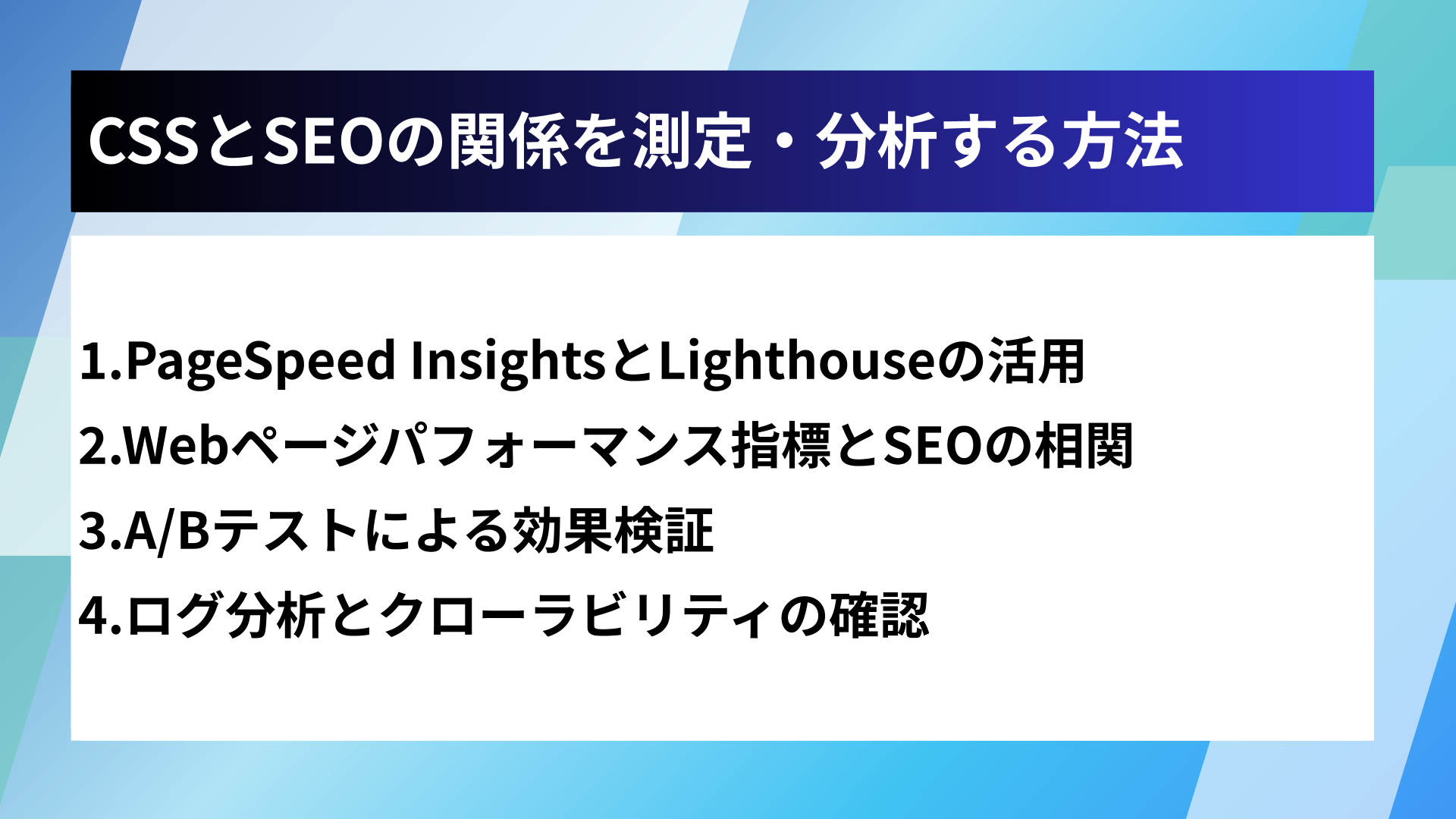 CSSとSEOの関係を測定・分析する方法

1.PageSpeed InsightsとLighthouseの活用
2.Webページパフォーマンス指標とSEOの相関
3.A/Bテストによる効果検証
4.ログ分析とクローラビリティの確認